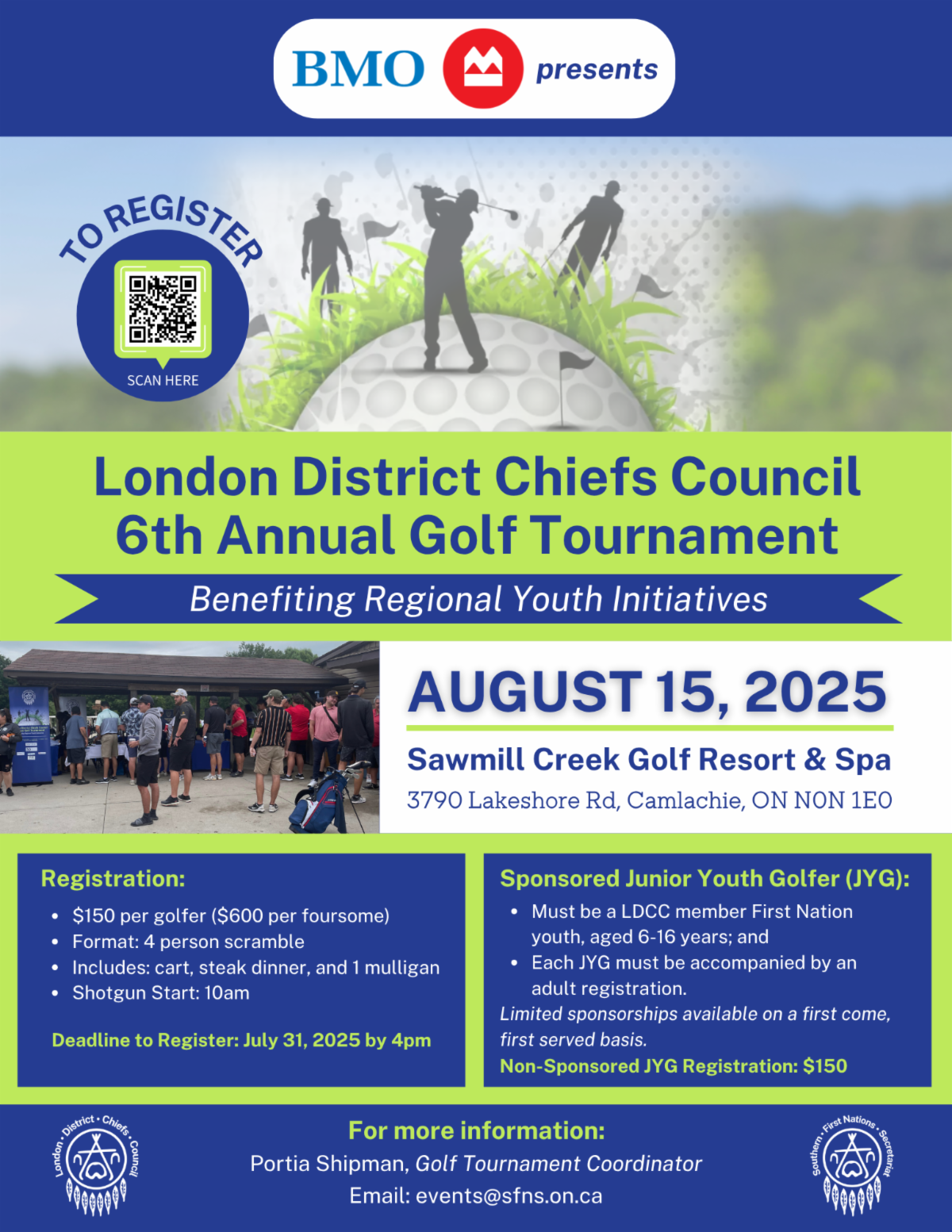 BMO presents

TO REGISTER

SCAN HERE

London District Chiefs Council 6th Annual Golf Tournament

Benefiting Regional Youth Initiatives

AUGUST 15, 2025

Sawmill Creek Golf Resort & Spa

3790 Lakeshore Rd, Camlachie, ON N0N 1E0

Registration:

- $150 per golfer ($600 per foursome)
- Format: 4 person scramble
- Includes: cart, steak dinner, and 1 mulligan
- Shotgun Start: 10am

Deadline to Register: July 31, 2025 by 4pm

Sponsored Junior Youth Golfer (JYG):

- Must be a LDCC member First Nation youth, aged 6-16 years; and
- Each JYG must be accompanied by an adult registration.

Limited sponsorships available on a first come, first served basis.

Non-Sponsored JYG Registration: $150

London · District · Chiefs · Council

For more information:

Portia Shipman, Golf Tournament Coordinator

Email: events@sfns.on.ca

Southern · First Nations · Secretariat